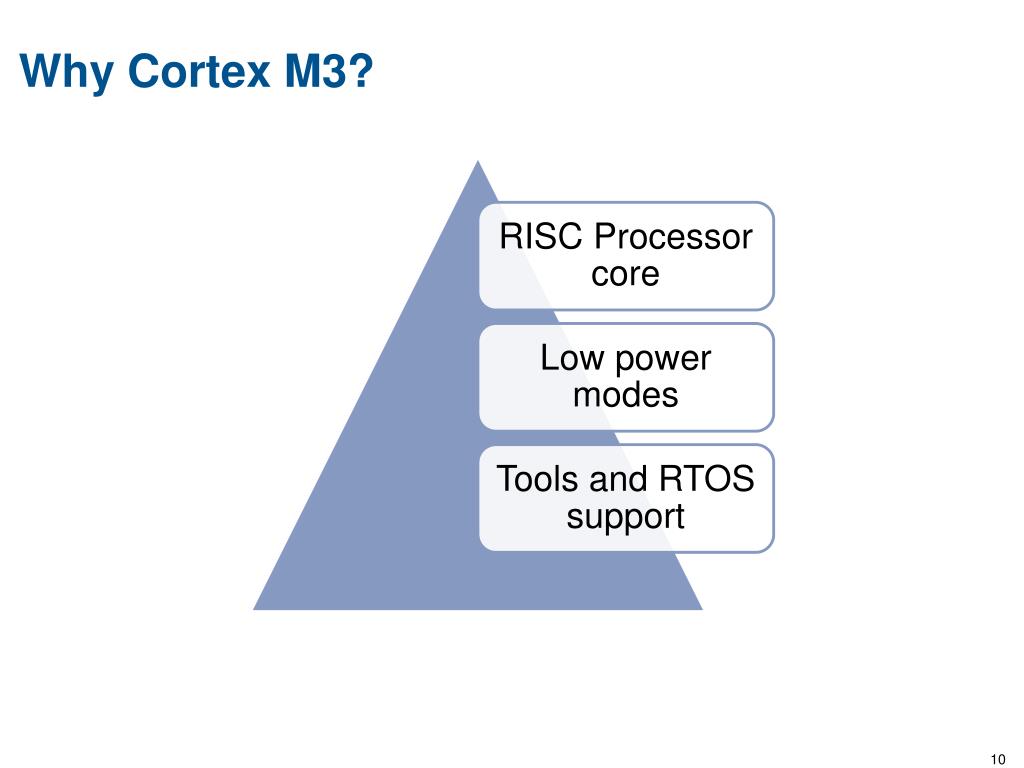 Why Cortex M3?

RISC Processor core

Low power modes

Tools and RTOS support

10